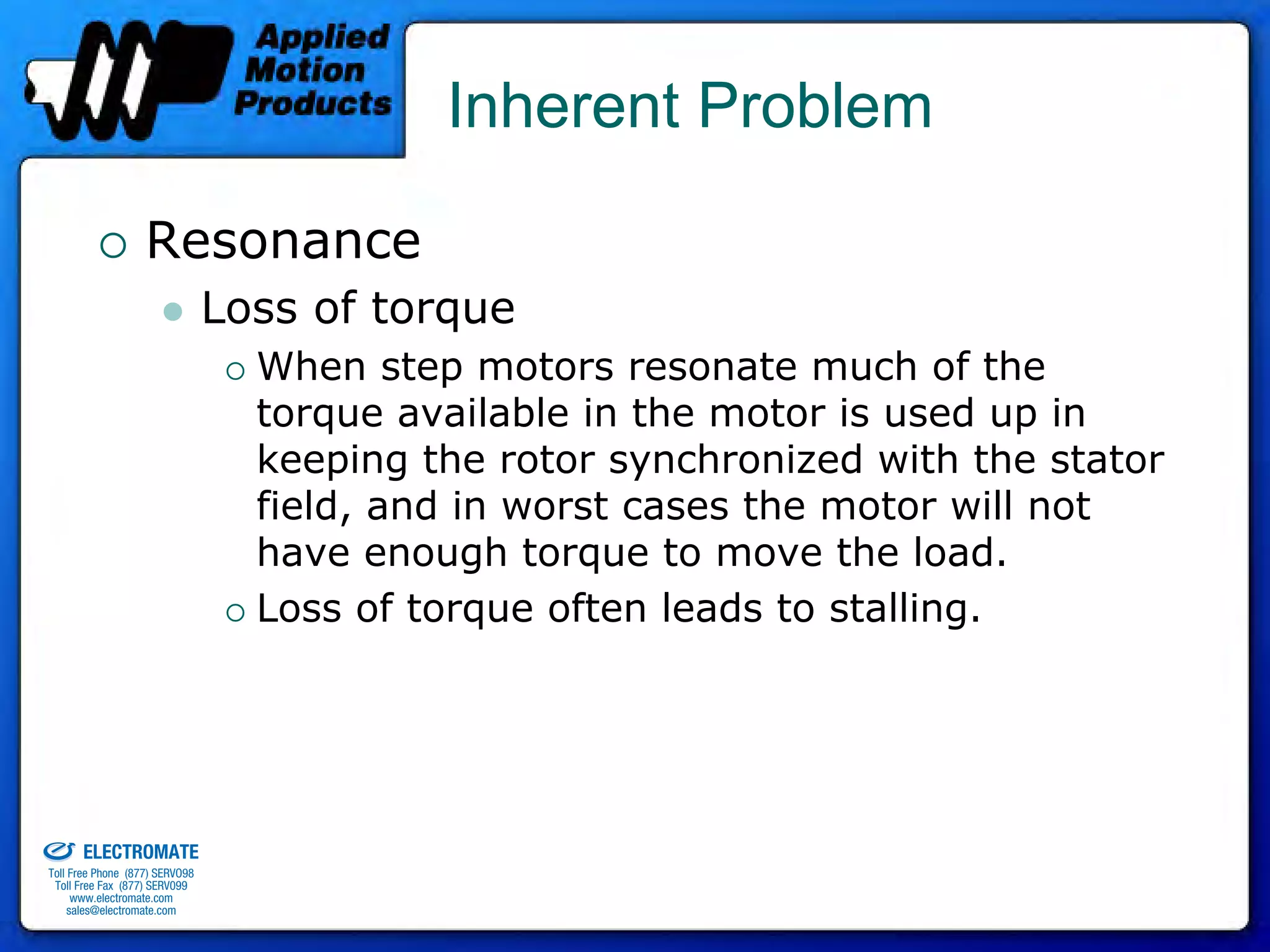 Applied Motion Products

Inherent Problem

○ Resonance

● Loss of torque

○ When step motors resonate much of the torque available in the motor is used up in keeping the rotor synchronized with the stator field, and in worst cases the motor will not have enough torque to move the load.

○ Loss of torque often leads to stalling.

ELECTROMATE
Toll Free Phone (877) SERVO98
Toll Free Fax (877) SERVO99
www.electromate.com
sales@electromate.com